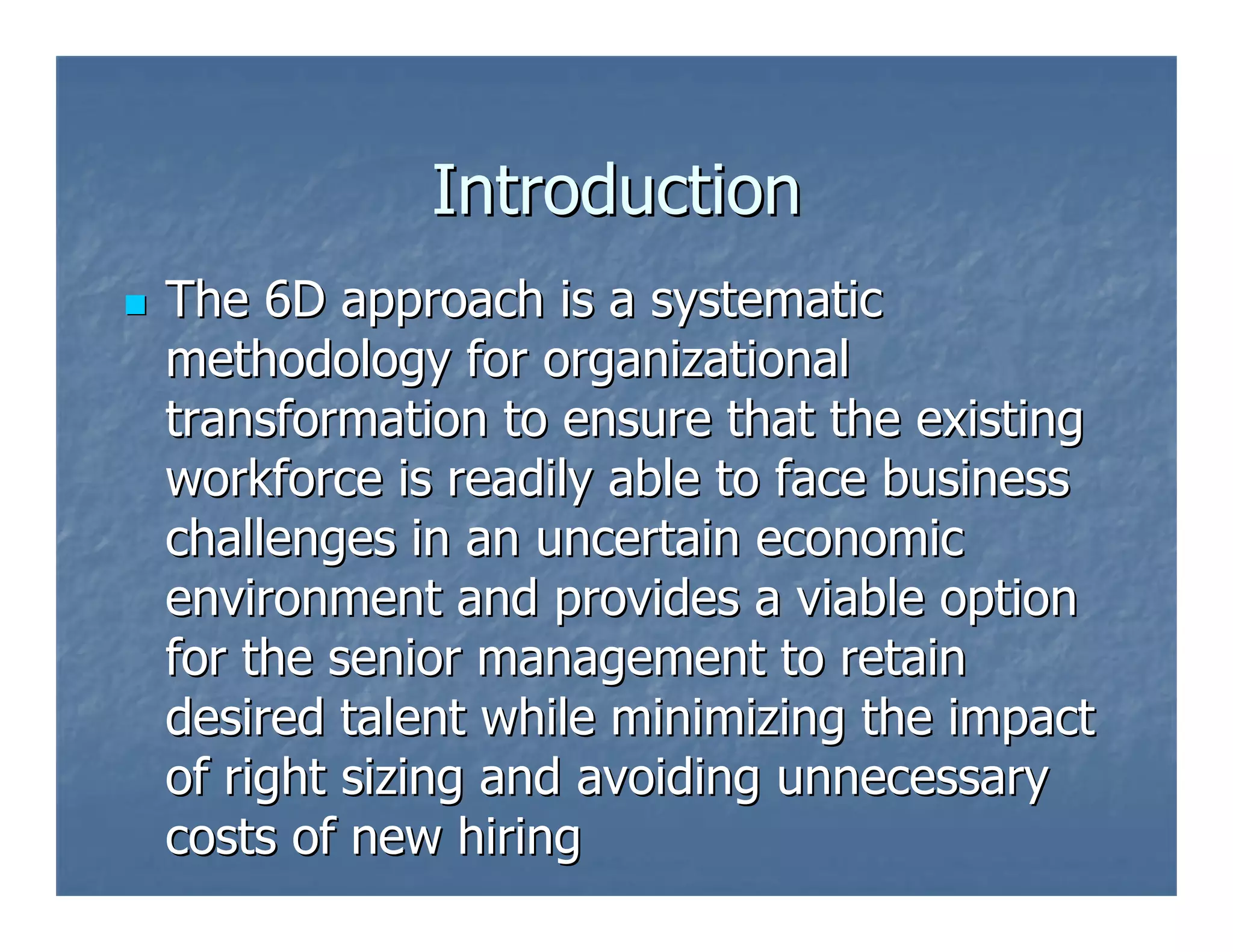 Introduction

The 6D approach is a systematic methodology for organizational transformation to ensure that the existing workforce is readily able to face business challenges in an uncertain economic environment and provides a viable option for the senior management to retain desired talent while minimizing the impact of right sizing and avoiding unnecessary costs of new hiring